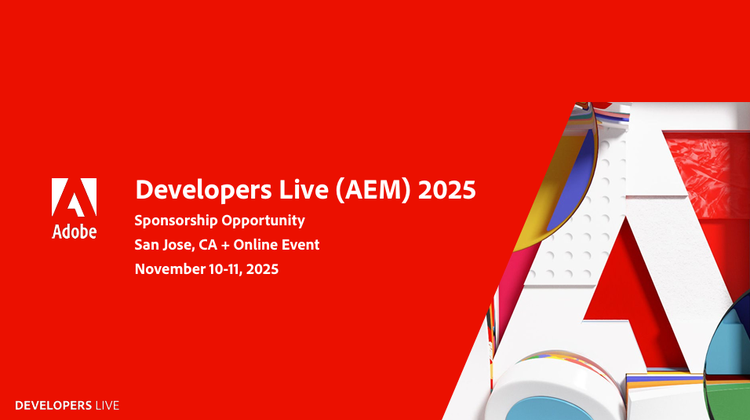 Adobe

Developers Live (AEM) 2025

Sponsorship Opportunity

San Jose, CA + Online Event

November 10-11, 2025

DEVELOPERS LIVE